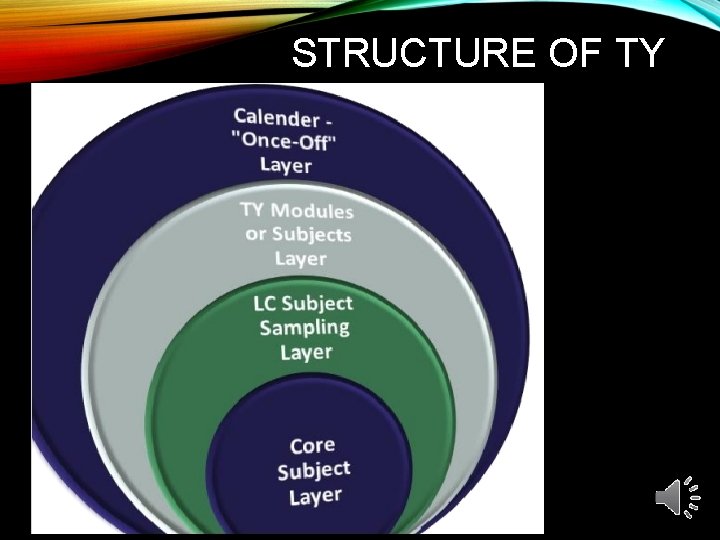 STRUCTURE OF TY

Calender - "Once-Off" Layer

TY Modules or Subjects Layer

LC Subject Sampling Layer

Core Subject Layer